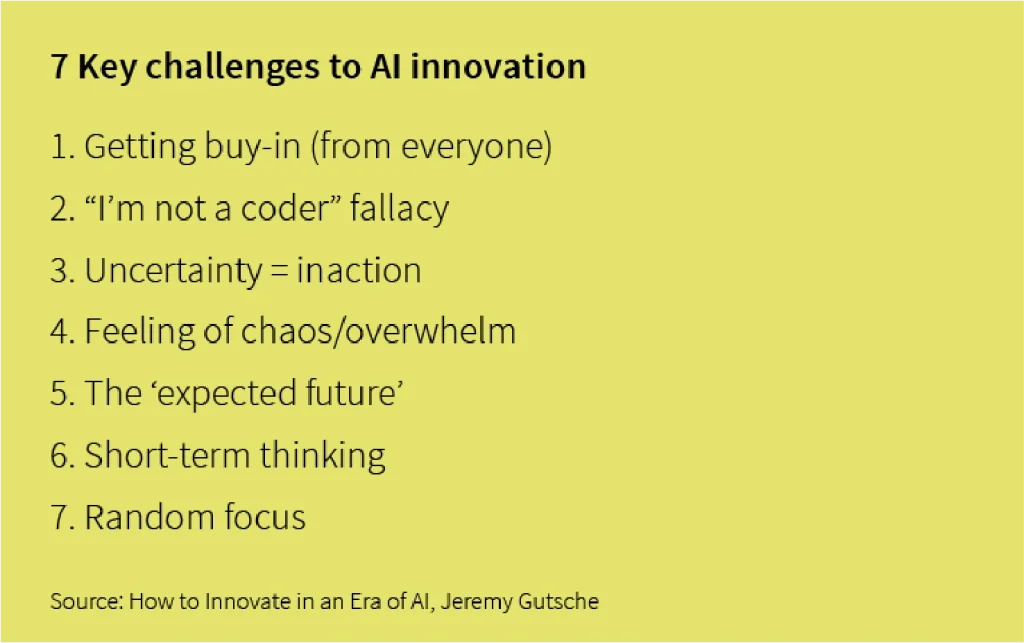 7 Key challenges to AI innovation

1. Getting buy-in (from everyone)

2. “I’m not a coder” fallacy

3. Uncertainty = inaction

4. Feeling of chaos/overwhelm

5. The ‘expected future’

6. Short-term thinking

7. Random focus

Source: How to Innovate in an Era of AI, Jeremy Gutsche